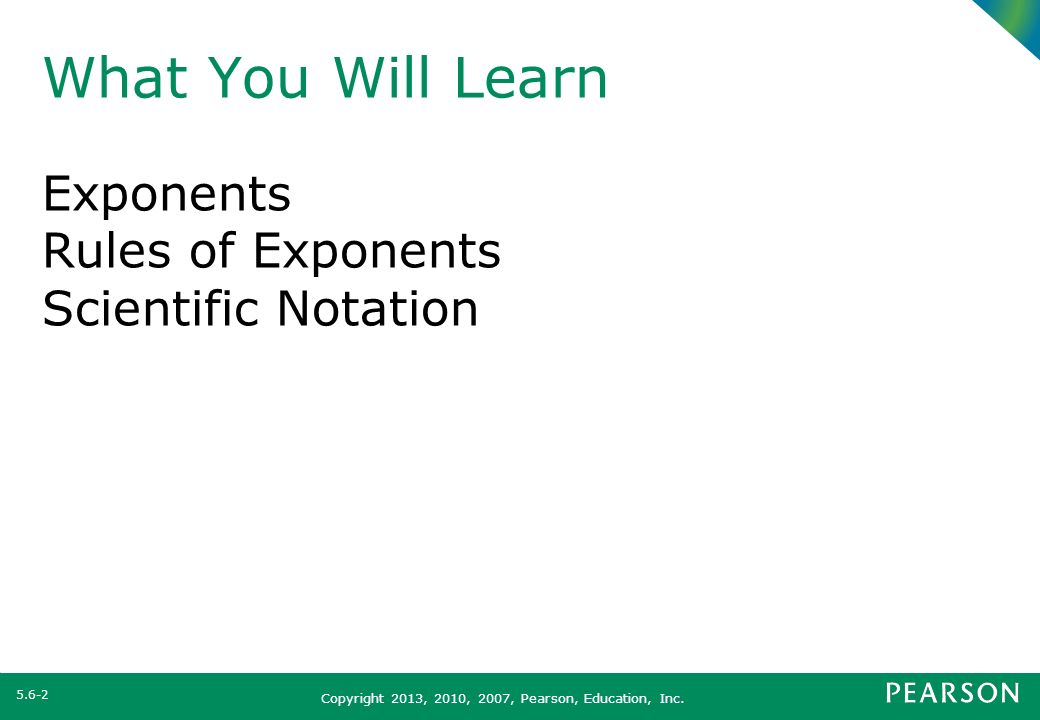 What You Will Learn

Exponents
Rules of Exponents
Scientific Notation

5.6-2

Copyright 2013, 2010, 2007, Pearson, Education, Inc.

PEARSON